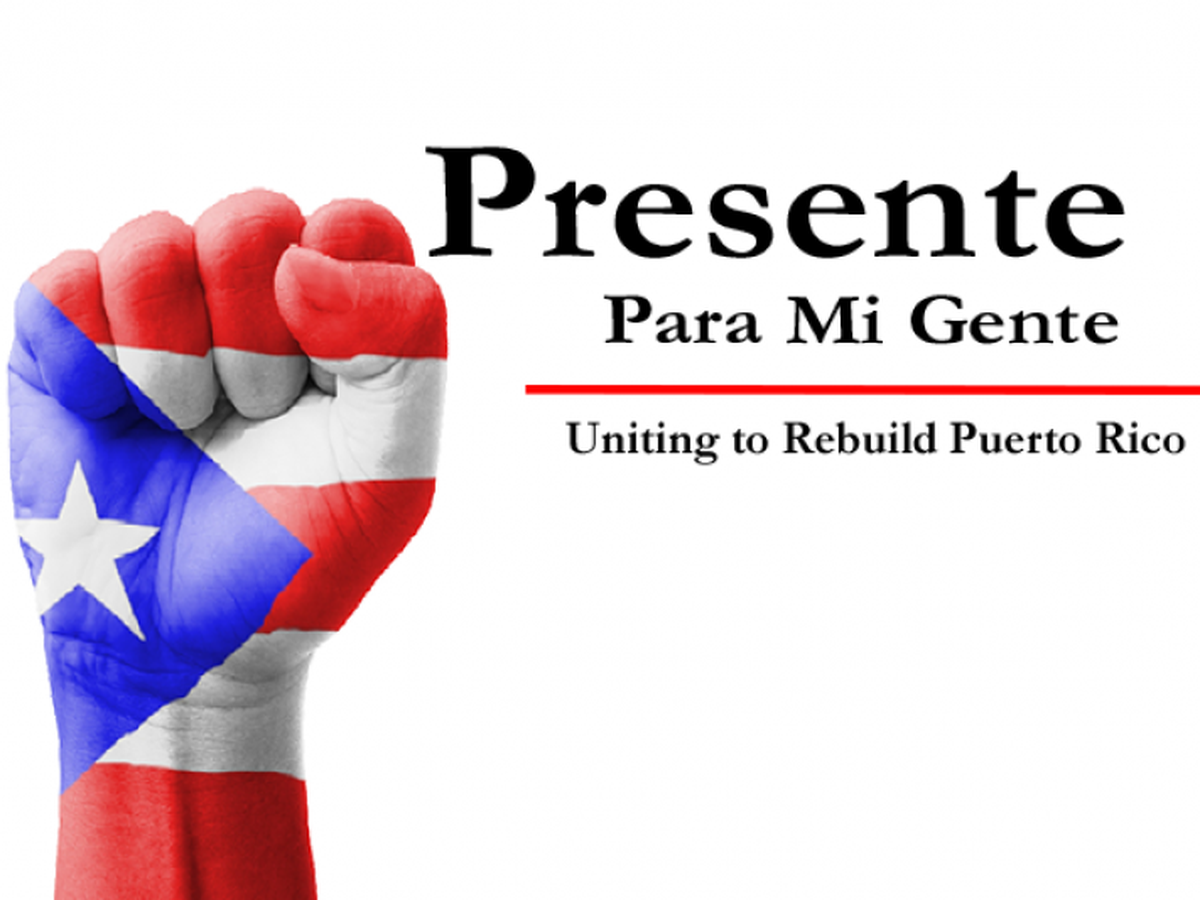 Presente
Para Mi Gente

Uniting to Rebuild Puerto Rico